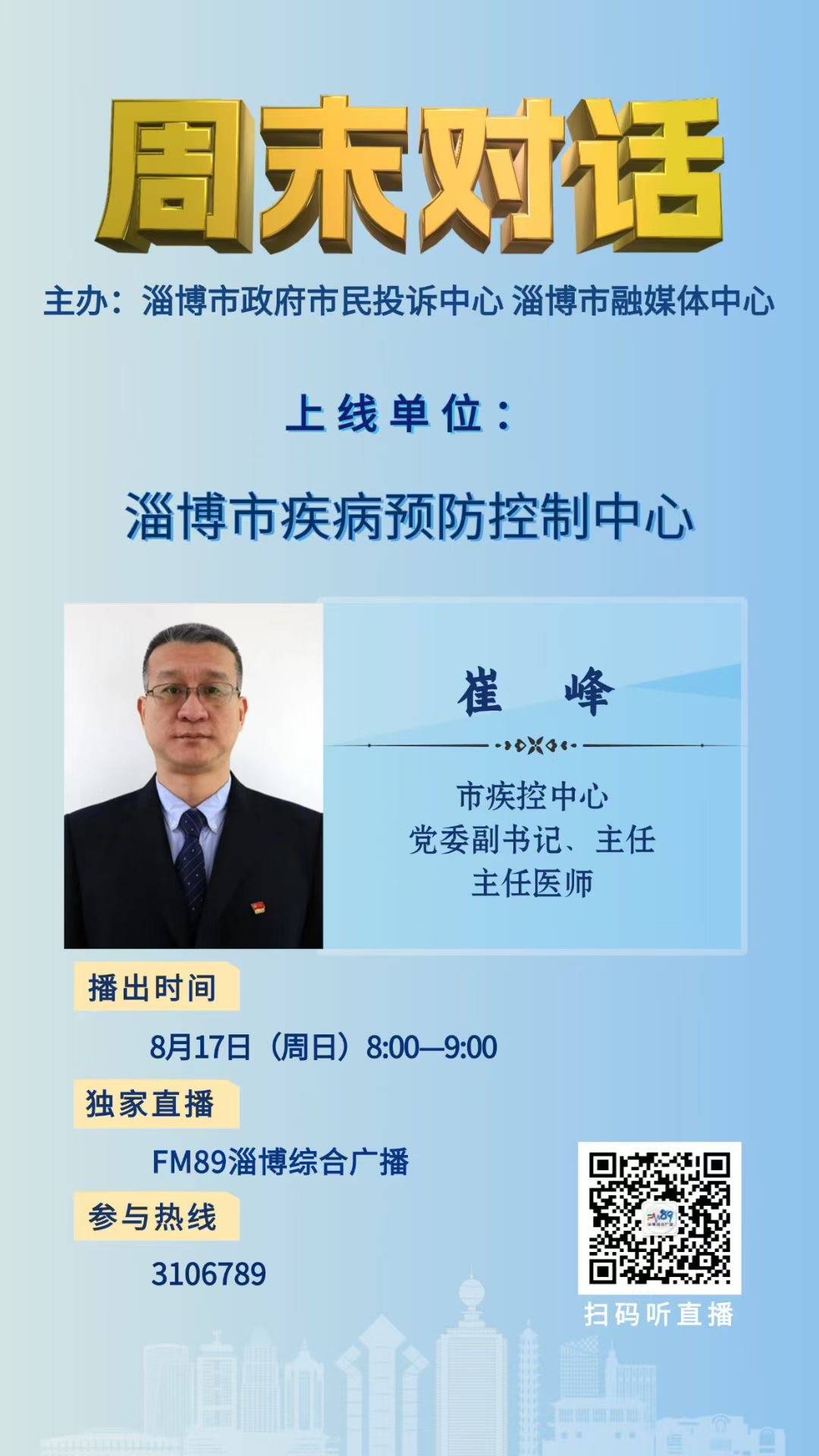 周末对话

主办：淄博市政府市民投诉中心 淄博市融媒体中心

上线单位：

淄博市疾病预防控制中心

崔 峰

市疾控中心
党委副书记、主任
主任医师

播出时间

8月17日（周日）8:00—9:00

独家直播

FM89淄博综合广播

参与热线

3106789

FM89

扫码听直播